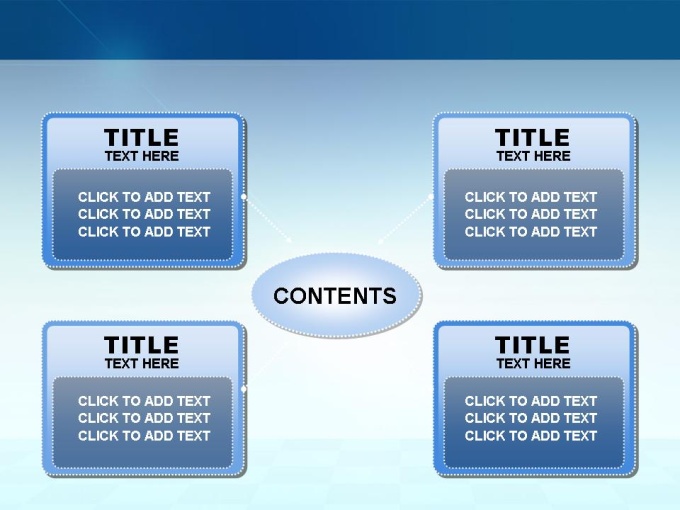 TITLE
TEXT HERE

CLICK TO ADD TEXT
CLICK TO ADD TEXT
CLICK TO ADD TEXT

TITLE
TEXT HERE

CLICK TO ADD TEXT
CLICK TO ADD TEXT
CLICK TO ADD TEXT

CONTENTS

TITLE
TEXT HERE

CLICK TO ADD TEXT
CLICK TO ADD TEXT
CLICK TO ADD TEXT

TITLE
TEXT HERE

CLICK TO ADD TEXT
CLICK TO ADD TEXT
CLICK TO ADD TEXT